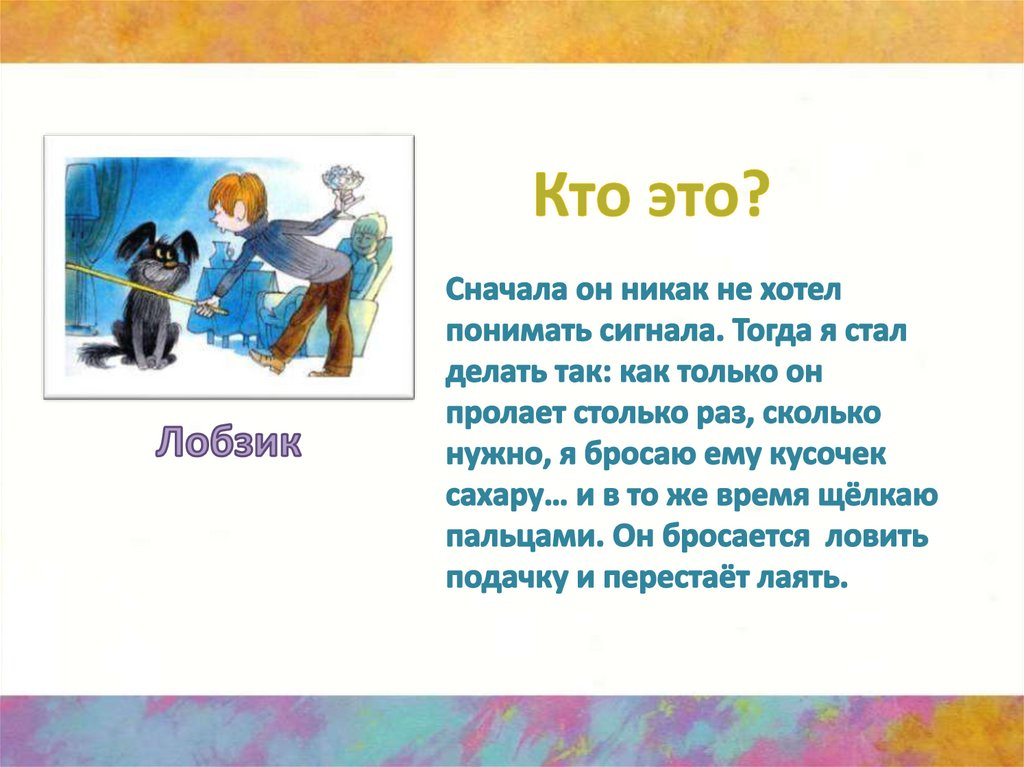 Кто это?

Сначала он никак не хотел понимать сигнала. Тогда я стал делать так: как только он пролает столько раз, сколько нужно, я бросаю ему кусочек сахару… и в то же время щёлкаю пальцами. Он бросается ловить подачку и перестаёт лаять.

Лобзик